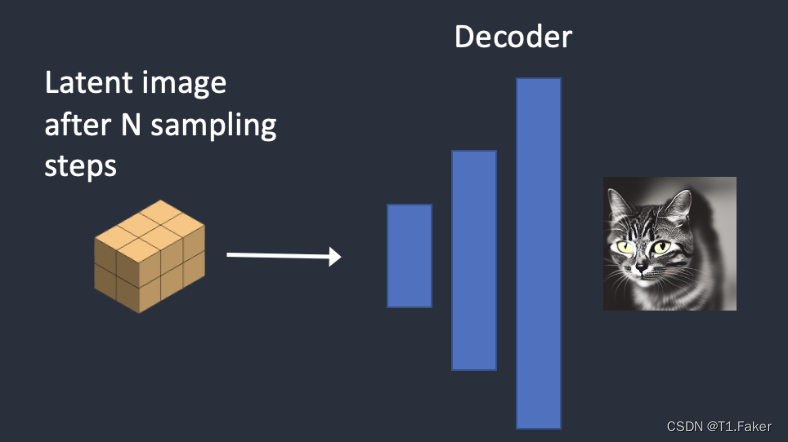 Latent image after N sampling steps

Decoder

CSDN @T1.Faker